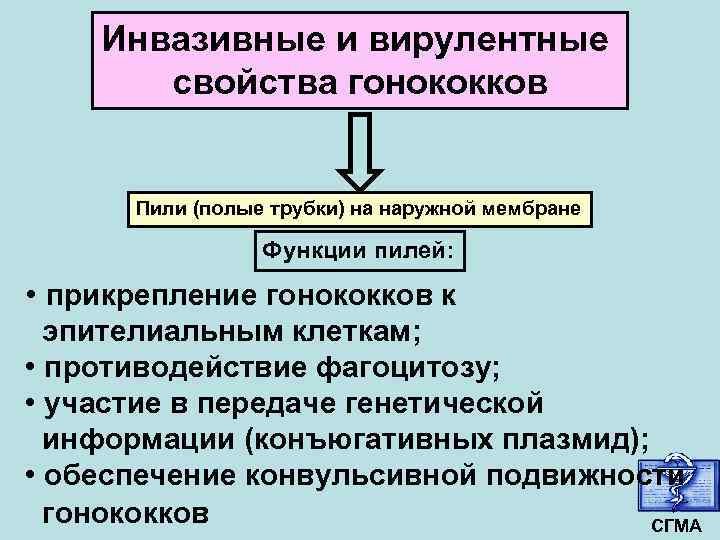 Инвазивные и вирулентные свойства гонококков

Пили (полые трубки) на наружной мембране

Функции пилей:

• прикрепление гонококков к эпителиальным клеткам;
• противодействие фагоцитозу;
• участие в передаче генетической информации (конъюгативных плазмид);
• обеспечение конвульсивной подвижности гонококков

СГМА